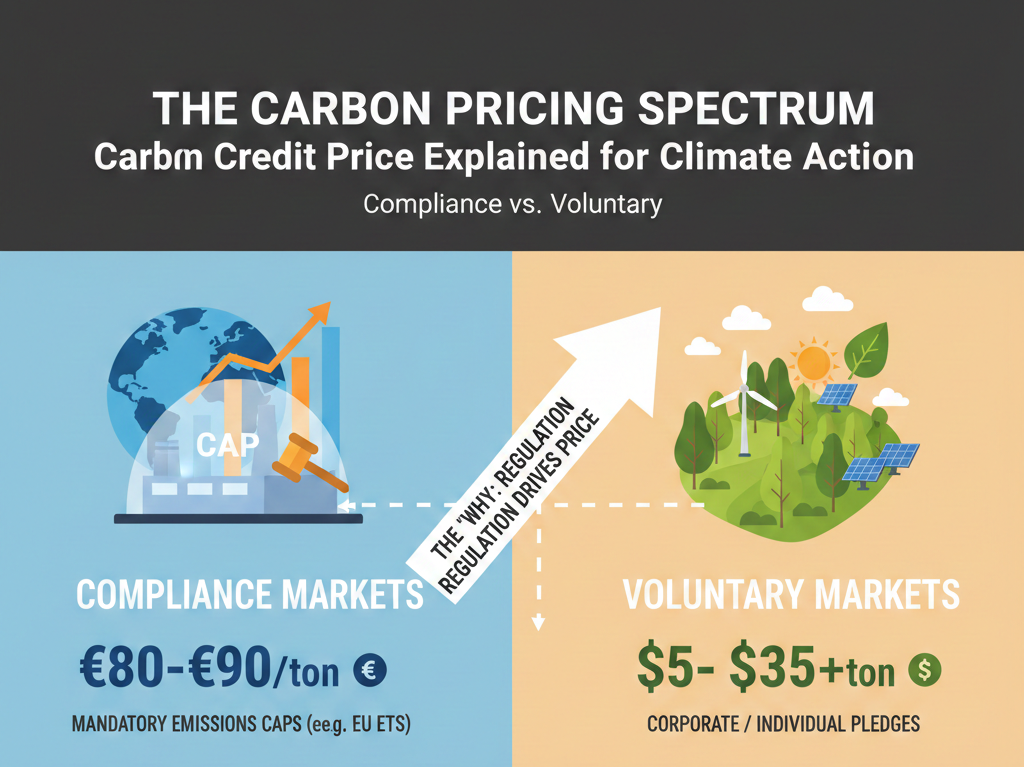 THE CARBON PRICING SPECTRUM
Carbm Credit Price Explained for Climate Action
Compliance vs. Voluntary

CAP

THE 'WHY: REGULATION REGULATION DRIVES PRICE

COMPLIANCE MARKETS
€80-€90/ton €
MANDATORY EMISSIONS CAPS (ee.g. EU ETS)

VOLUNTARY MARKETS
$5- $35+ton $
CORPORATE / INDIVIDUAL PLEDGES